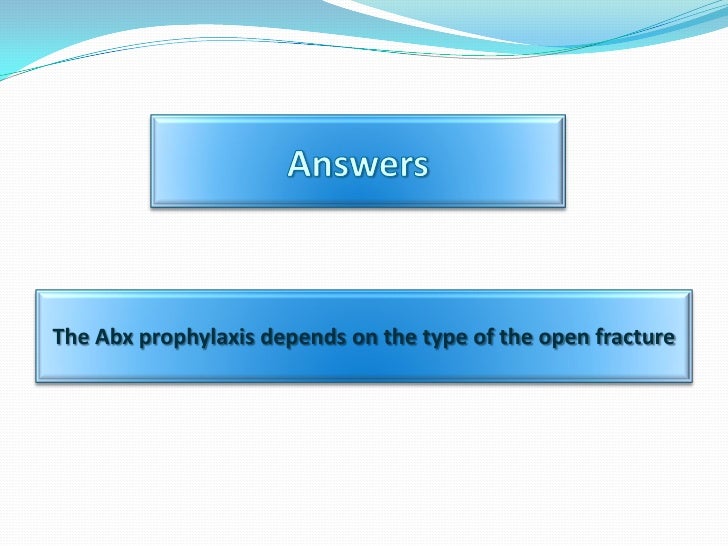 Answers

The Abx prophylaxis depends on the type of the open fracture